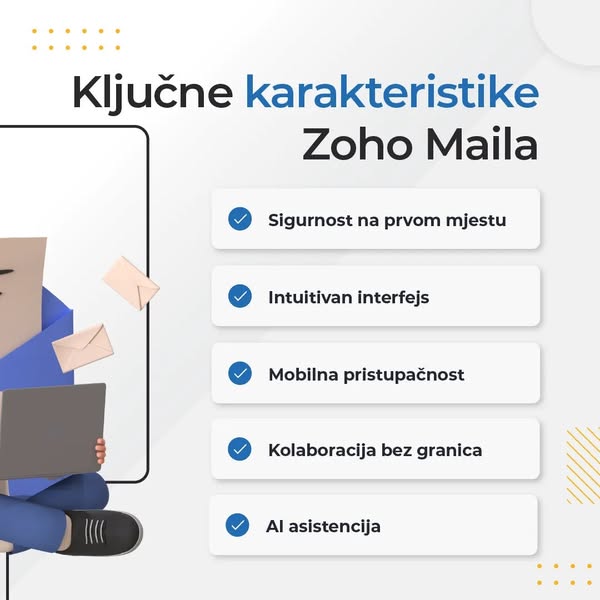 Ključne karakteristike Zoho Maila

Sigurnost na prvom mjestu

Intuitivan interfejs

Mobilna pristupačnost

Kolaboracija bez granica

AI asistencija